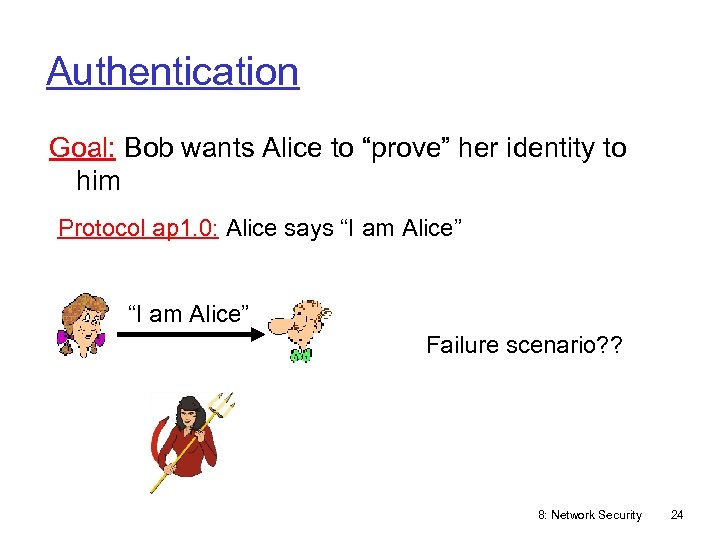 Authentication

Goal: Bob wants Alice to “prove” her identity to him

Protocol ap1.0: Alice says “I am Alice”

“I am Alice”

Failure scenario??

8: Network Security 24